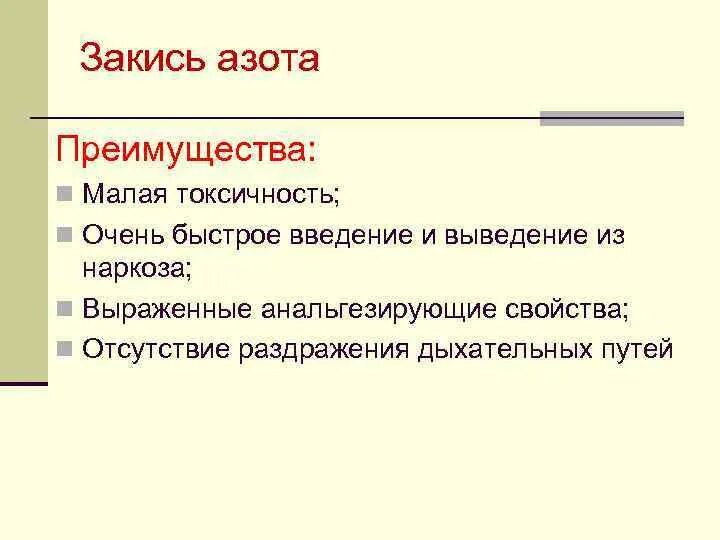 Закись азота

Преимущества:

Малая токсичность;

Очень быстрое введение и выведение из наркоза;

Выраженные анальгезирующие свойства;

Отсутствие раздражения дыхательных путей